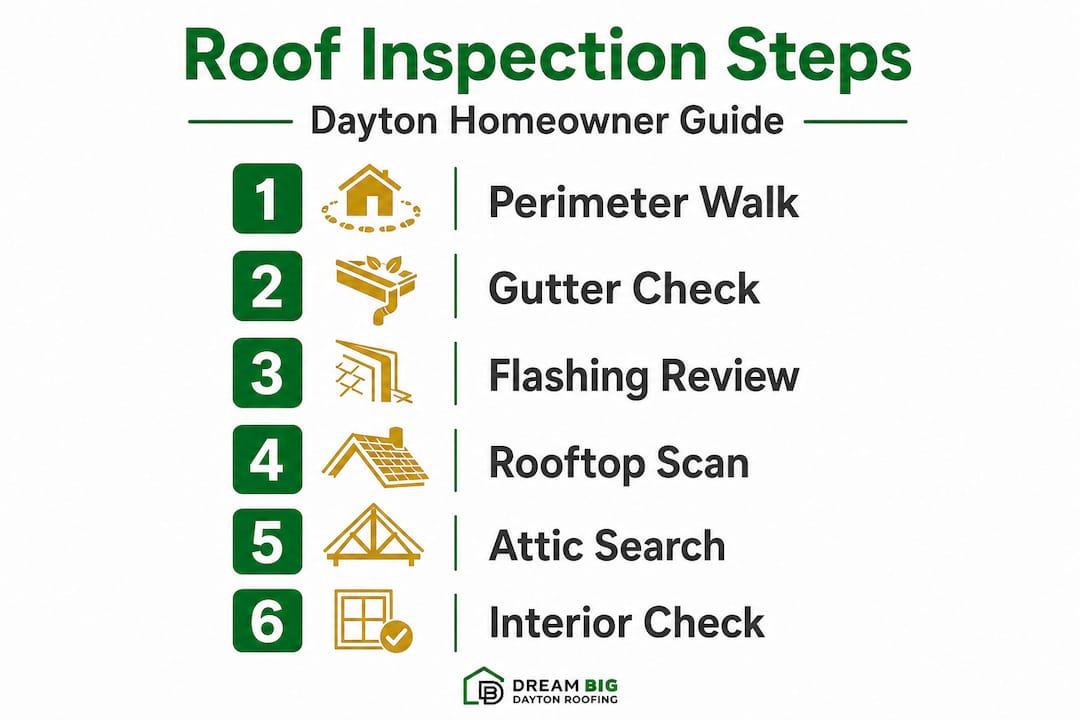 Roof Inspection Steps

Dayton Homeowner Guide

1 Perimeter Walk

2 Gutter Check

3 Flashing Review

4 Rooftop Scan

5 Attic Search

6 Interior Check

DB DREAM BIG DAYTON ROOFING